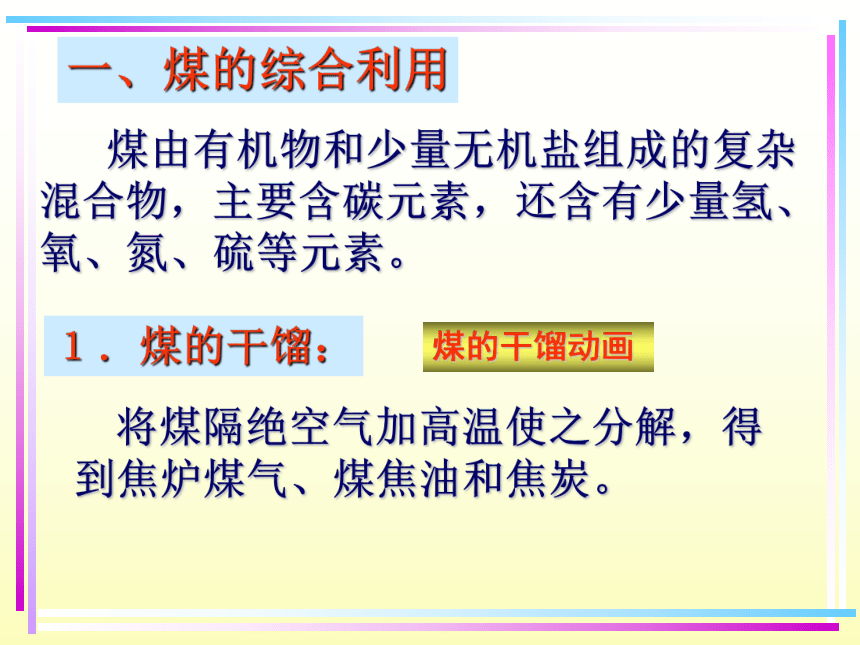 一、煤的综合利用

煤由有机物和少量无机盐组成的复杂混合物，主要含碳元素，还含有少量氢、氧、氮、硫等元素。

1．煤的干馏：

煤的干馏动画

将煤隔绝空气加高温使之分解，得到焦炉煤气、煤焦油和焦炭。